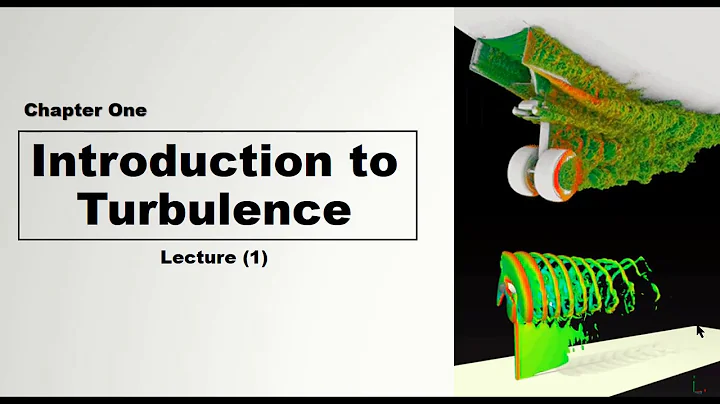 Chapter One

Introduction to Turbulence

Lecture (1)